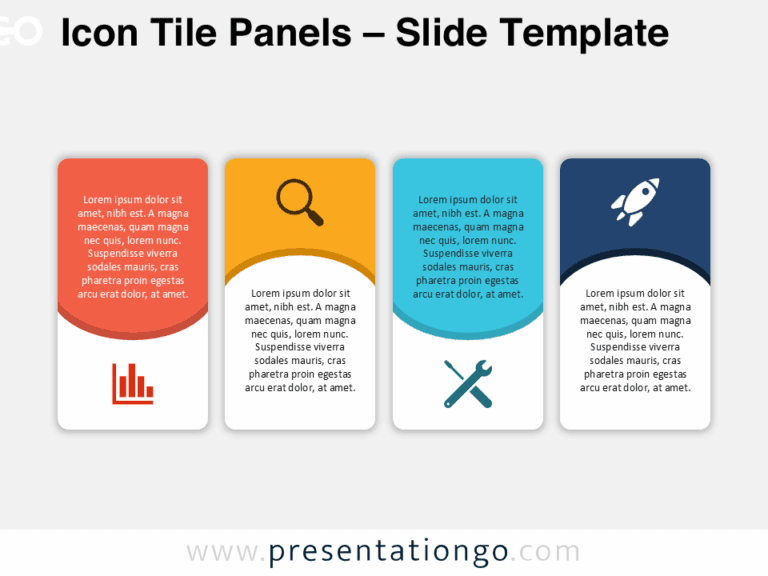 Icon Tile Panels – Slide Template

Lorem ipsum dolor sit amet, nibh est. A magna maecenas, quam magna nec quis, lorem nunc. Suspendisse viverra sodales mauris, cras pharetra proin egestas arcu erat dolor, at amet.

Lorem ipsum dolor sit amet, nibh est. A magna maecenas, quam magna nec quis, lorem nunc. Suspendisse viverra sodales mauris, cras pharetra proin egestas arcu erat dolor, at amet.

Lorem ipsum dolor sit amet, nibh est. A magna maecenas, quam magna nec quis, lorem nunc. Suspendisse viverra sodales mauris, cras pharetra proin egestas arcu erat dolor, at amet.

Lorem ipsum dolor sit amet, nibh est. A magna maecenas, quam magna nec quis, lorem nunc. Suspendisse viverra sodales mauris, cras pharetra proin egestas arcu erat dolor, at amet.

www.presentationgo.com